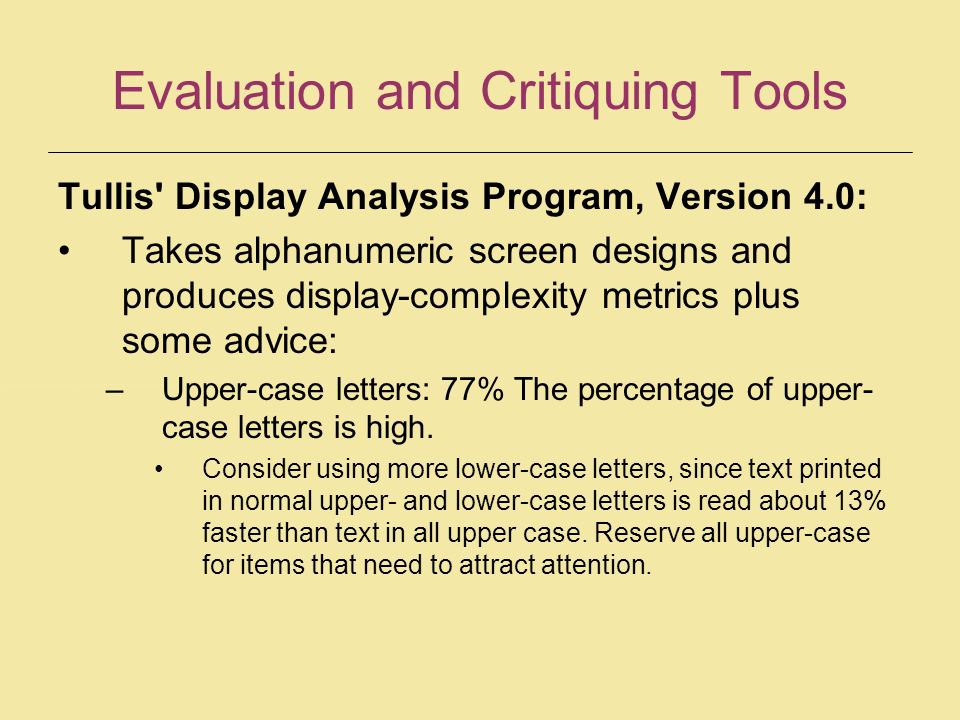 Evaluation and Critiquing Tools

Tullis' Display Analysis Program, Version 4.0:

• Takes alphanumeric screen designs and produces display-complexity metrics plus some advice:

– Upper-case letters: 77% The percentage of upper-case letters is high.

• Consider using more lower-case letters, since text printed in normal upper- and lower-case letters is read about 13% faster than text in all upper case. Reserve all upper-case for items that need to attract attention.